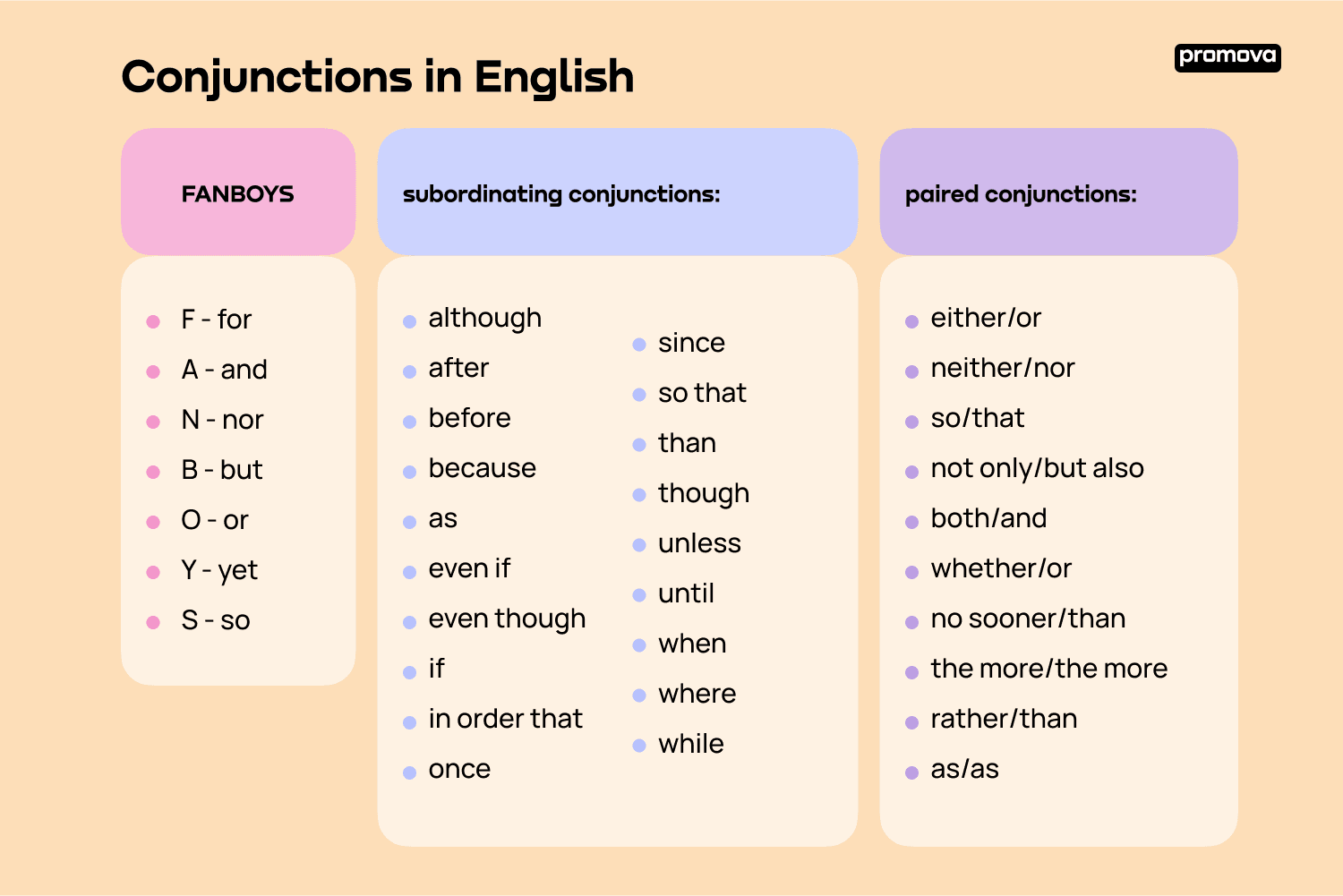 Conjunctions in English

promova

FANBOYS

- F - for
- A - and
- N - nor
- B - but
- O - or
- Y - yet
- S - so

subordinating conjunctions:

- although
- after
- before
- because
- as
- even if
- even though
- if
- in order that
- once

- since
- so that
- than
- though
- unless
- until
- when
- where
- while

paired conjunctions:

- either/or
- neither/nor
- so/that
- not only/but also
- both/and
- whether/or
- no sooner/than
- the more/the more
- rather/than
- as/as